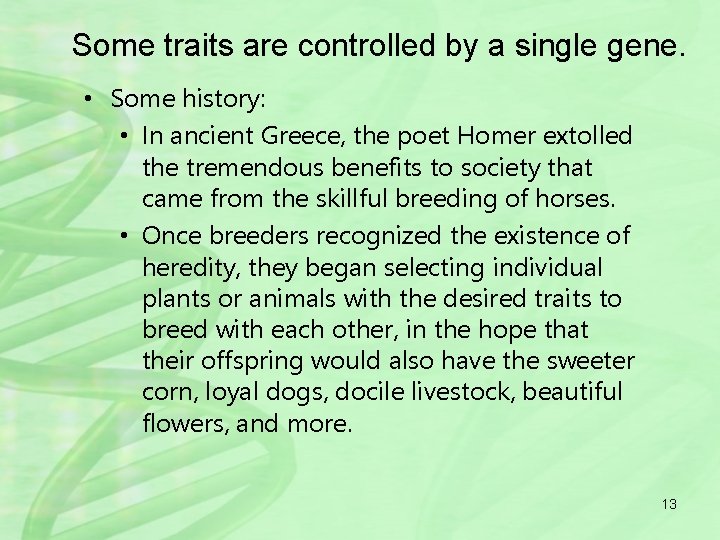 Some traits are controlled by a single gene.

• Some history:

• In ancient Greece, the poet Homer extolled the tremendous benefits to society that came from the skillful breeding of horses.

• Once breeders recognized the existence of heredity, they began selecting individual plants or animals with the desired traits to breed with each other, in the hope that their offspring would also have the sweeter corn, loyal dogs, docile livestock, beautiful flowers, and more.

13